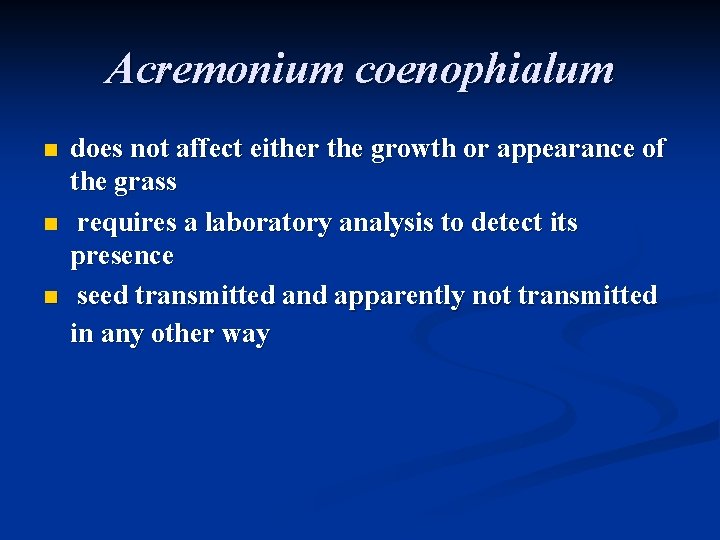 Acremonium coenophialum

- does not affect either the growth or appearance of the grass
- requires a laboratory analysis to detect its presence
- seed transmitted and apparently not transmitted in any other way